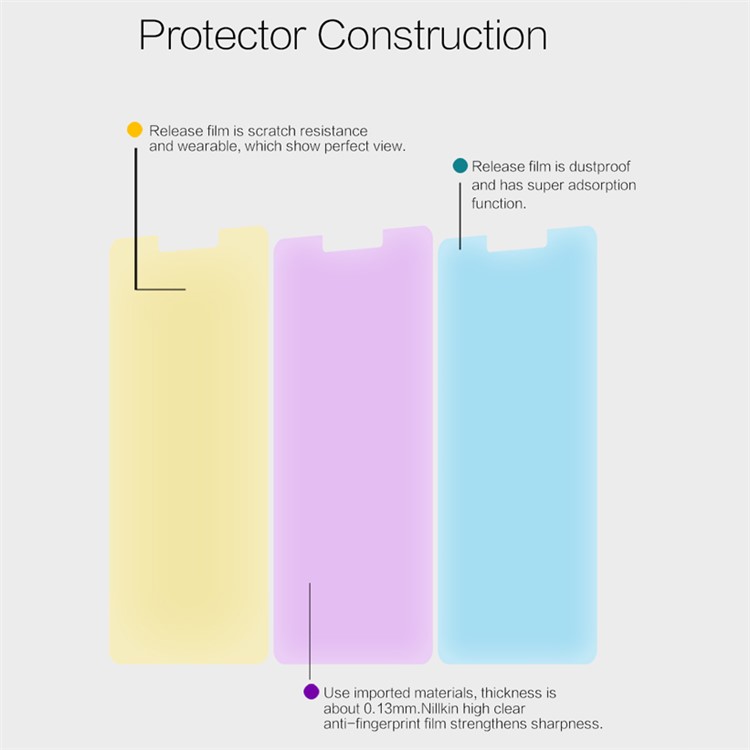 Protector Construction

Release film is scratch resistance and wearable, which show perfect view.

Release film is dustproof and has super adsorption function.

Use imported materials, thickness is about 0.13mm.Nillkin high clear anti-fingerprint film strengthens sharpness.